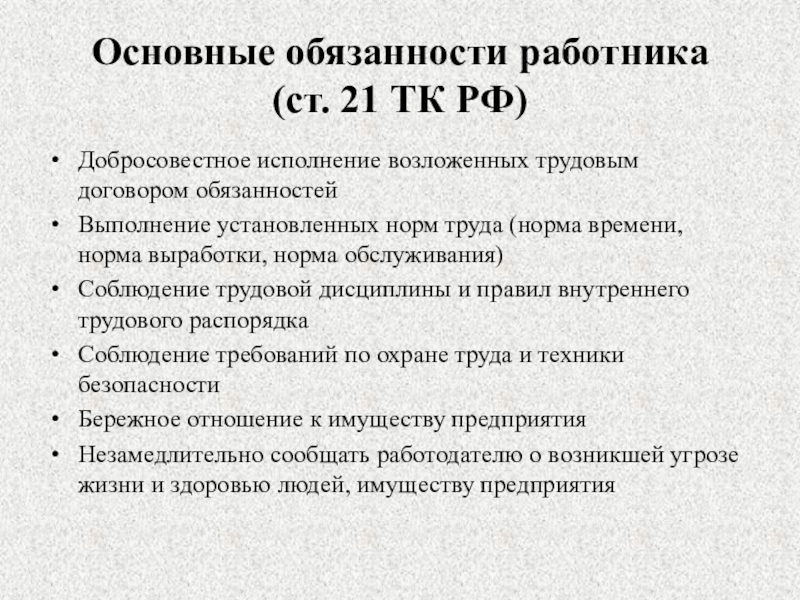 Основные обязанности работника (ст. 21 ТК РФ)

• Добросовестное исполнение возложенных трудовым договором обязанностей
• Выполнение установленных норм труда (норма времени, норма выработки, норма обслуживания)
• Соблюдение трудовой дисциплины и правил внутреннего трудового распорядка
• Соблюдение требований по охране труда и техники безопасности
• Бережное отношение к имуществу предприятия
• Незамедлительно сообщать работодателю о возникшей угрозе жизни и здоровью людей, имуществу предприятия